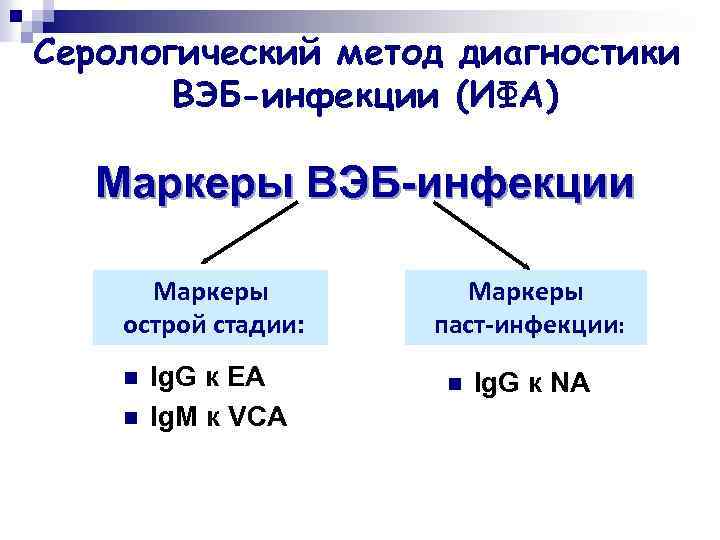 Серологический метод диагностики ВЭБ-инфекции (ИФА)

Маркеры ВЭБ-инфекции

Маркеры острой стадии:

- IgG к EA
- IgM к VCA

Маркеры паст-инфекции:

- IgG к NA